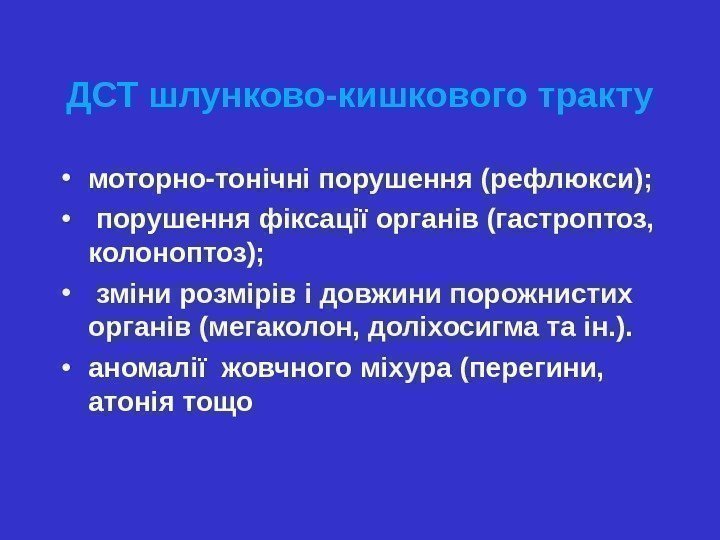 ДСТ шлунково-кишкового тракту

• моторно-тонічні порушення (рефлюкси);

• порушення фіксації органів (гастроптоз, колоноптоз);

• зміни розмірів і довжини порожнистих органів (мегаколон, доліхосигма та ін.).

• аномалії жовчного міхура (перегини, атонія тощо